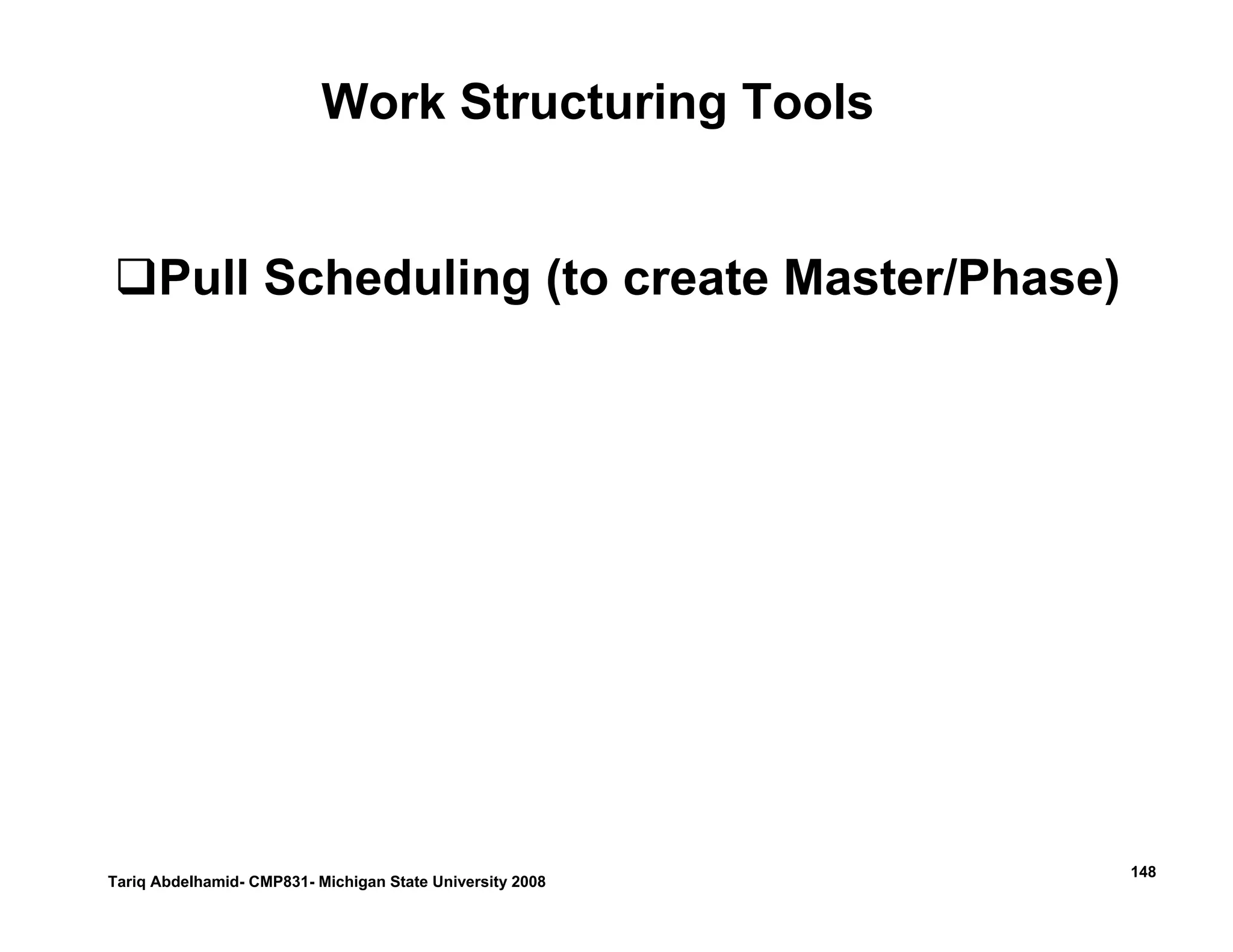 Work Structuring Tools

❑Pull Scheduling (to create Master/Phase)

Tariq Abdelhamid- CMP831- Michigan State University 2008

148